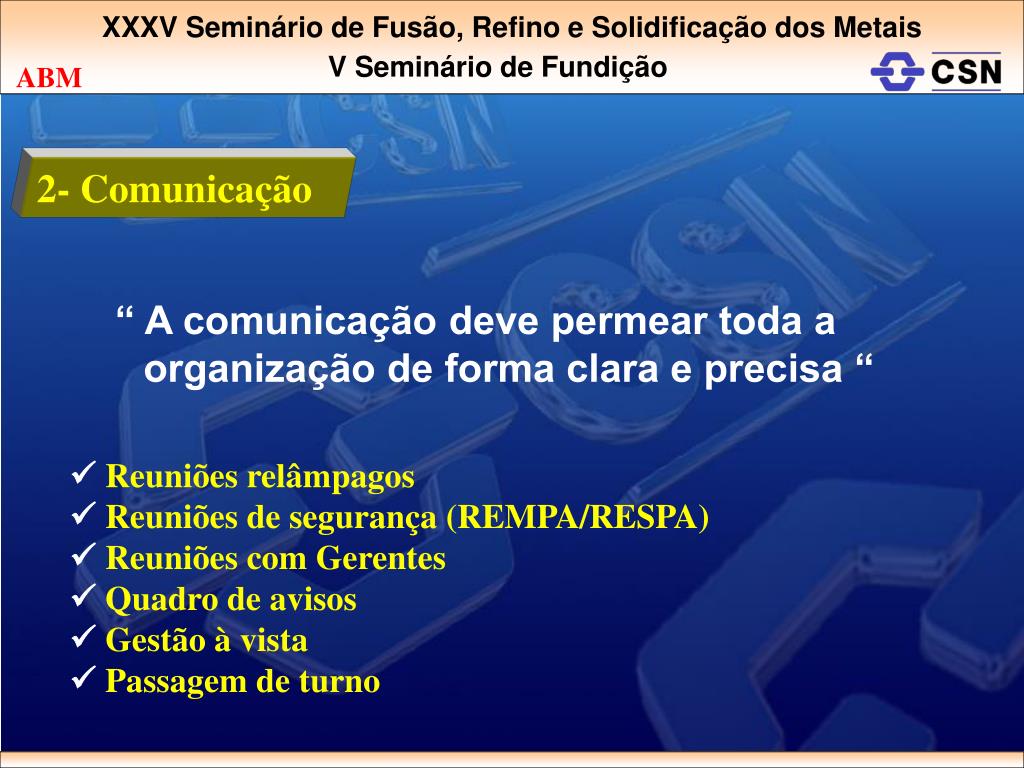 XXXV Seminário de Fusão, Refino e Solidificação dos Metais
V Seminário de Fundição

ABM

CSN

2- Comunicação

“ A comunicação deve permear toda a organização de forma clara e precisa “

✓ Reuniões relâmpagos
✓ Reuniões de segurança (REMPA/RESPA)
✓ Reuniões com Gerentes
✓ Quadro de avisos
✓ Gestão à vista
✓ Passagem de turno